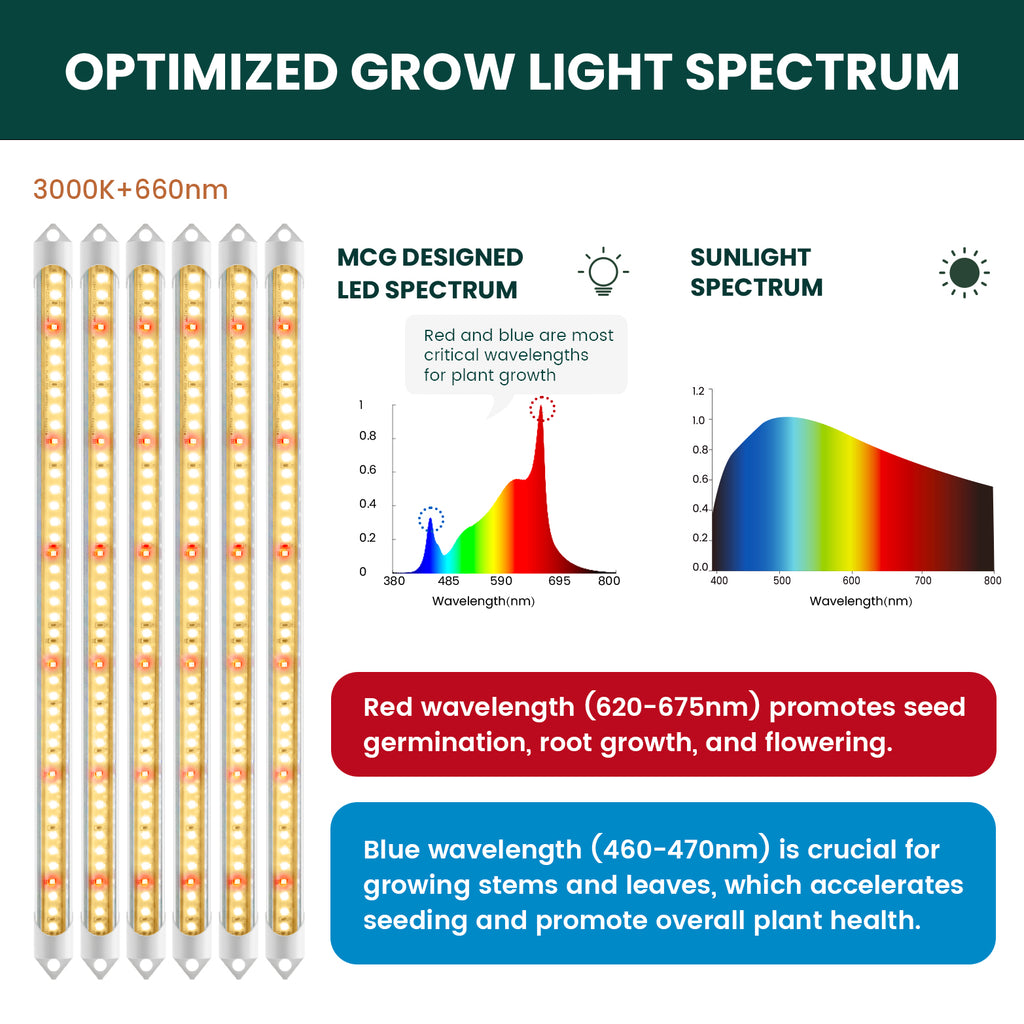 OPTIMIZED GROW LIGHT SPECTRUM

3000K+660nm

MCG DESIGNED LED SPECTRUM

Red and blue are most critical wavelengths for plant growth

1
0.8
0.6
0.4
0.2
0
380 485 590 695 800
Wavelength(nm)

SUNLIGHT SPECTRUM

1.2
1.0
0.8
0.6
0.4
0.2
0.0
400 500 600 700 800
Wavelength(nm)

Red wavelength (620-675nm) promotes seed germination, root growth, and flowering.

Blue wavelength (460-470nm) is crucial for growing stems and leaves, which accelerates seeding and promote overall plant health.